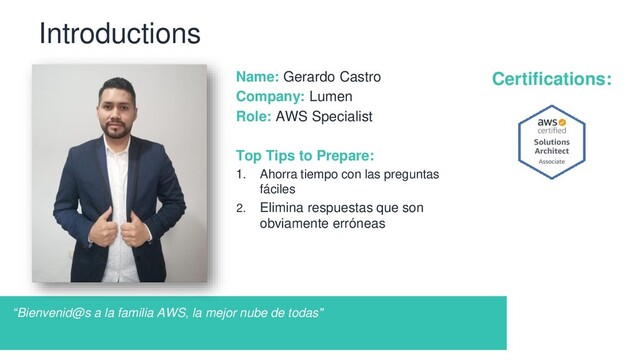 Introductions

Name: Gerardo Castro
Company: Lumen
Role: AWS Specialist

Top Tips to Prepare:
1. Ahorra tiempo con las preguntas fáciles
2. Elimina respuestas que son obviamente erróneas

Certifications:

aws certified
Solutions Architect
Associate

"Bienvenid@s a la familia AWS, la mejor nube de todas"